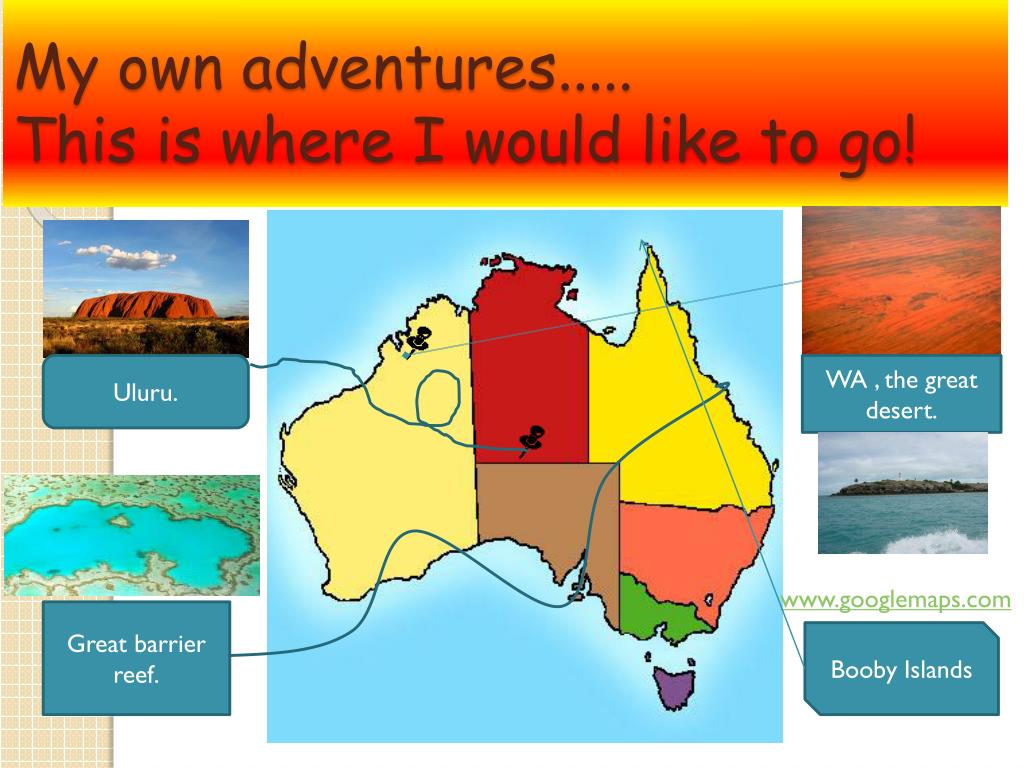 My own adventures.....
This is where I would like to go!

Uluru.

WA , the great desert.

Great barrier reef.

www.googlemaps.com

Booby Islands